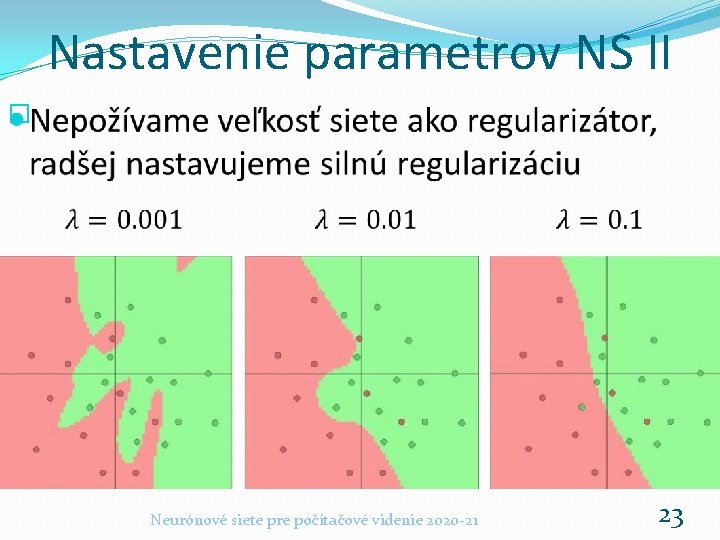 Nastavenie parametrov NS II

Nepožívame veľkosť siete ako regularizátor, radšej nastavujeme silnú regularizáciu

$\lambda = 0.001$ $\lambda = 0.01$ $\lambda = 0.1$

Neurónové siete pre počítačové videnie 2020-21

23